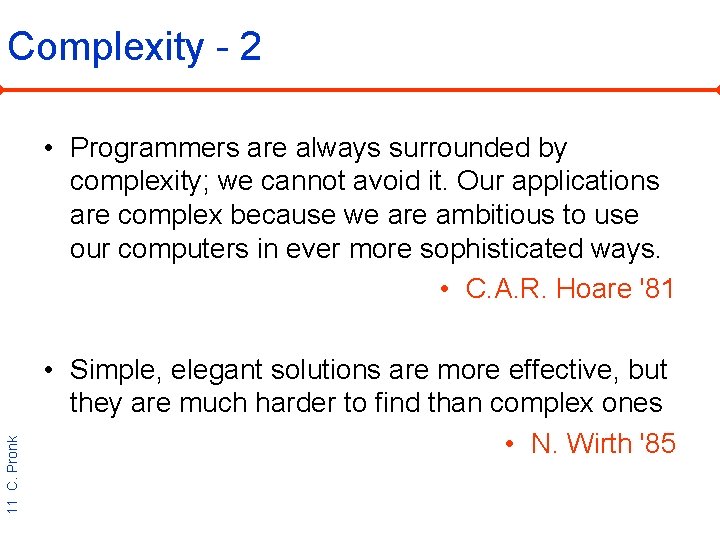 Complexity - 2

• Programmers are always surrounded by complexity; we cannot avoid it. Our applications are complex because we are ambitious to use our computers in ever more sophisticated ways.

• C.A.R. Hoare '81

• Simple, elegant solutions are more effective, but they are much harder to find than complex ones

• N. Wirth '85

11 C. Pronk